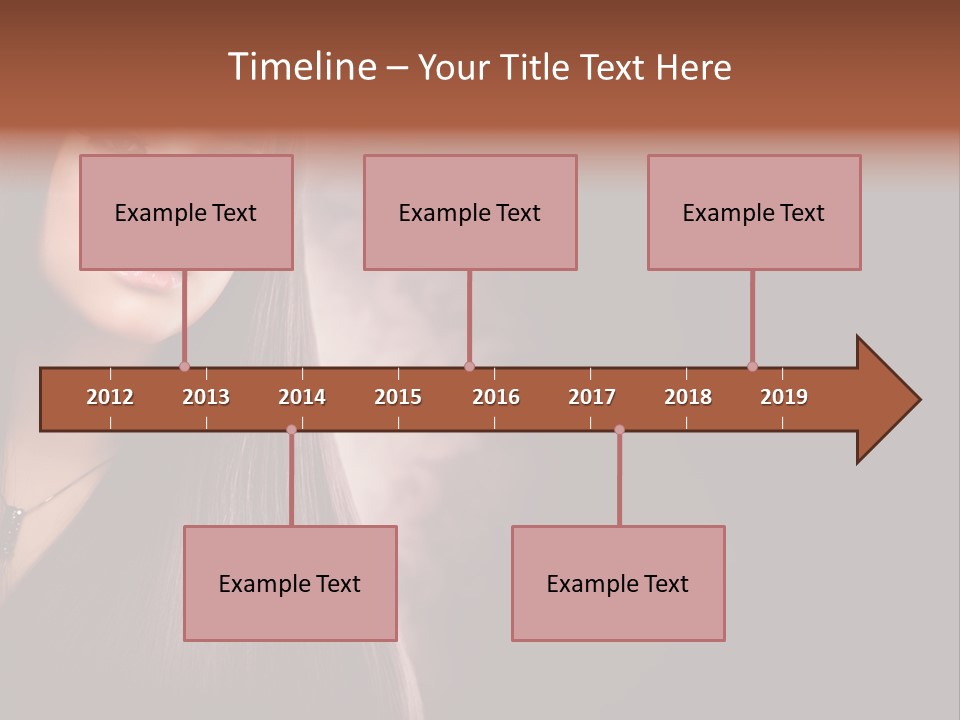 Timeline – Your Title Text Here

Example Text

Example Text

Example Text

2012 2013 2014 2015 2016 2017 2018 2019

Example Text

Example Text